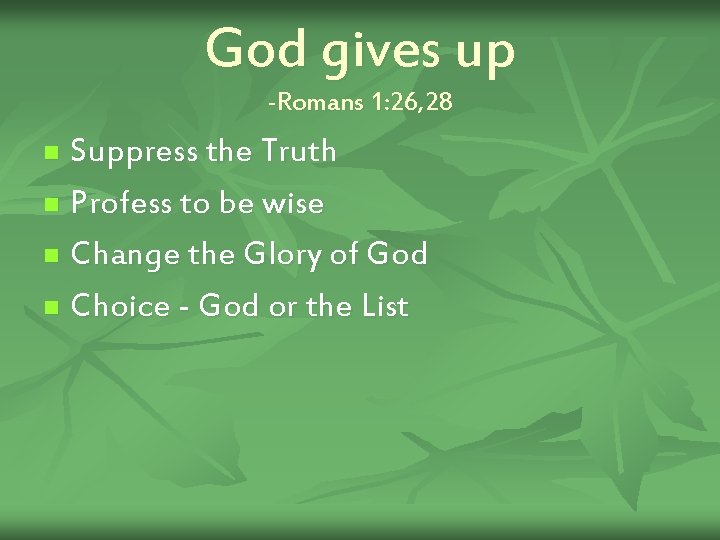 God gives up

-Romans 1:26,28

- Suppress the Truth
- Profess to be wise
- Change the Glory of God
- Choice - God or the List